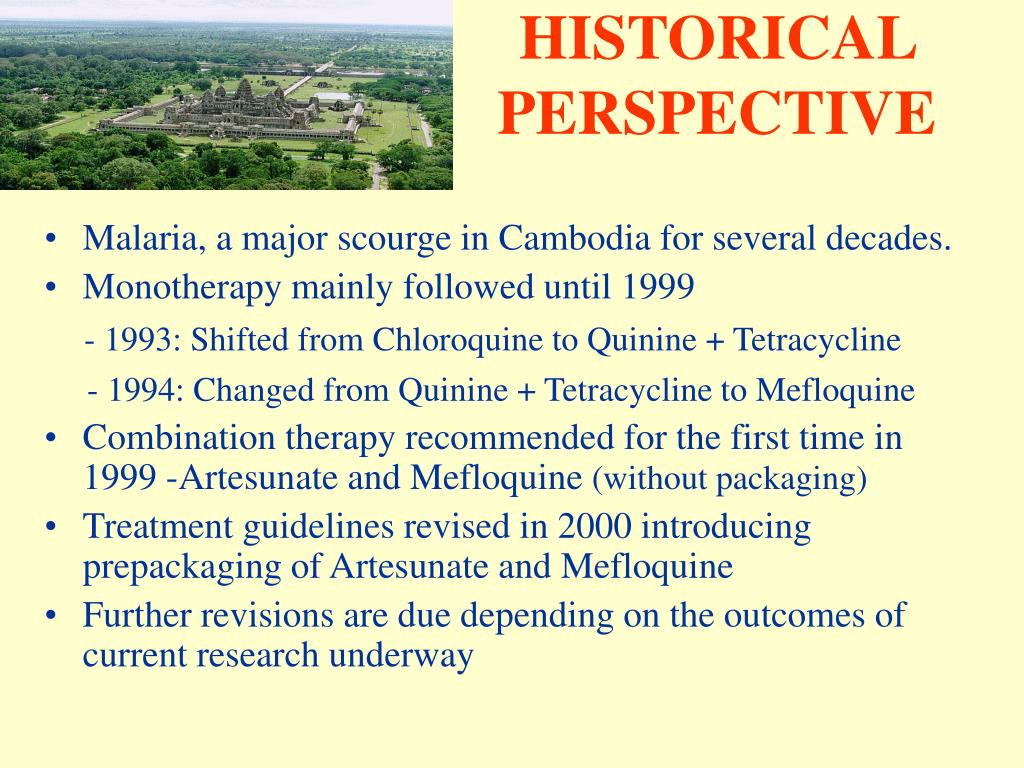 HISTORICAL PERSPECTIVE

• Malaria, a major scourge in Cambodia for several decades.
• Monotherapy mainly followed until 1999
- 1993: Shifted from Chloroquine to Quinine + Tetracycline
- 1994: Changed from Quinine + Tetracycline to Mefloquine
• Combination therapy recommended for the first time in 1999 -Artesunate and Mefloquine (without packaging)
• Treatment guidelines revised in 2000 introducing prepackaging of Artesunate and Mefloquine
• Further revisions are due depending on the outcomes of current research underway